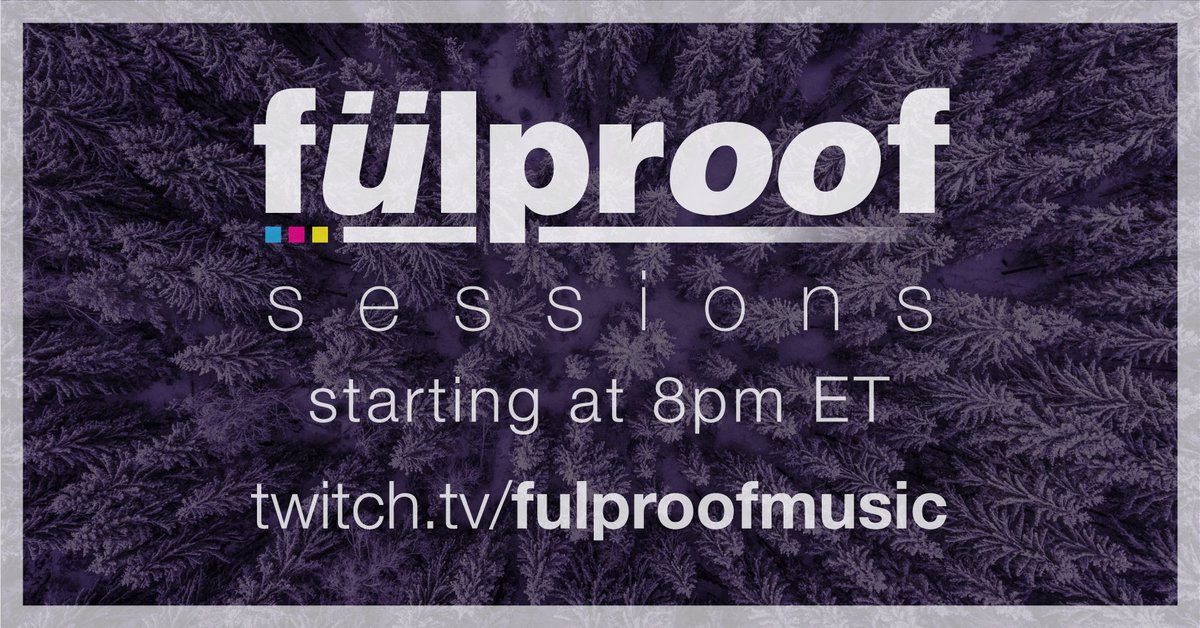 fülproof

sessions

starting at 8pm ET

twitch.tv/fulproofmusic